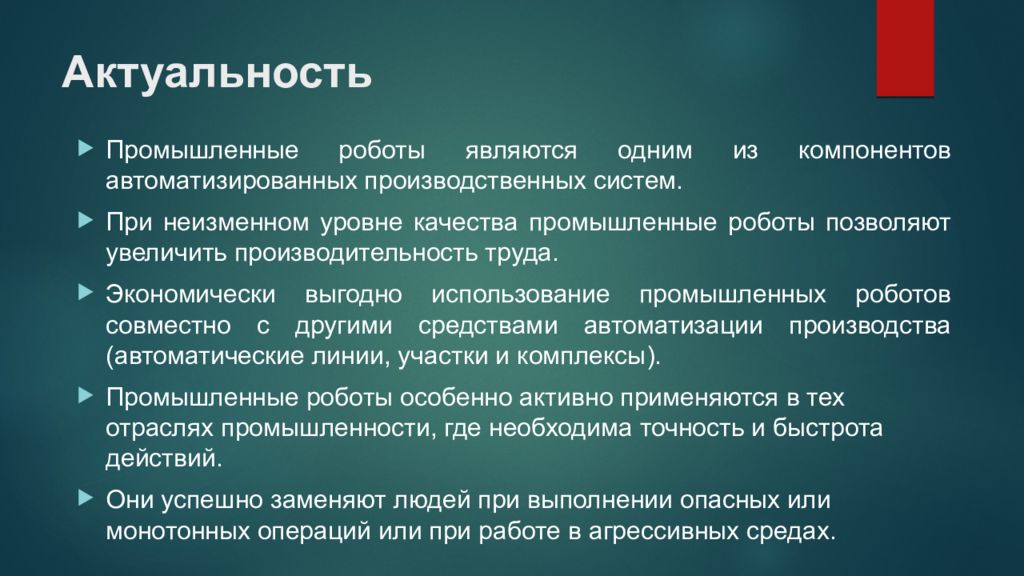 Актуальность

Промышленные роботы являются одним из компонентов автоматизированных производственных систем.

При неизменном уровне качества промышленные роботы позволяют увеличить производительность труда.

Экономически выгодно использование промышленных роботов совместно с другими средствами автоматизации производства (автоматические линии, участки и комплексы).

Промышленные роботы особенно активно применяются в тех отраслях промышленности, где необходима точность и быстрота действий.

Они успешно заменяют людей при выполнении опасных или монотонных операций или при работе в агрессивных средах.